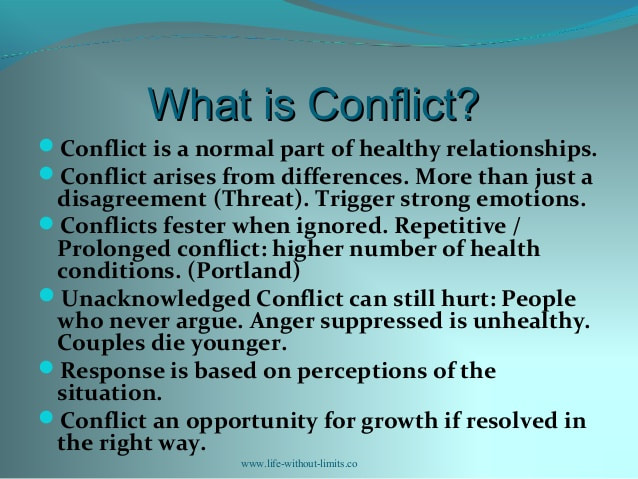 What is Conflict?

- Conflict is a normal part of healthy relationships.
- Conflict arises from differences. More than just a disagreement (Threat). Trigger strong emotions.
- Conflicts fester when ignored. Repetitive / Prolonged conflict: higher number of health conditions. (Portland)
- Unacknowledged Conflict can still hurt: People who never argue. Anger suppressed is unhealthy. Couples die younger.
- Response is based on perceptions of the situation.
- Conflict an opportunity for growth if resolved in the right way.

www.life-without-limits.co